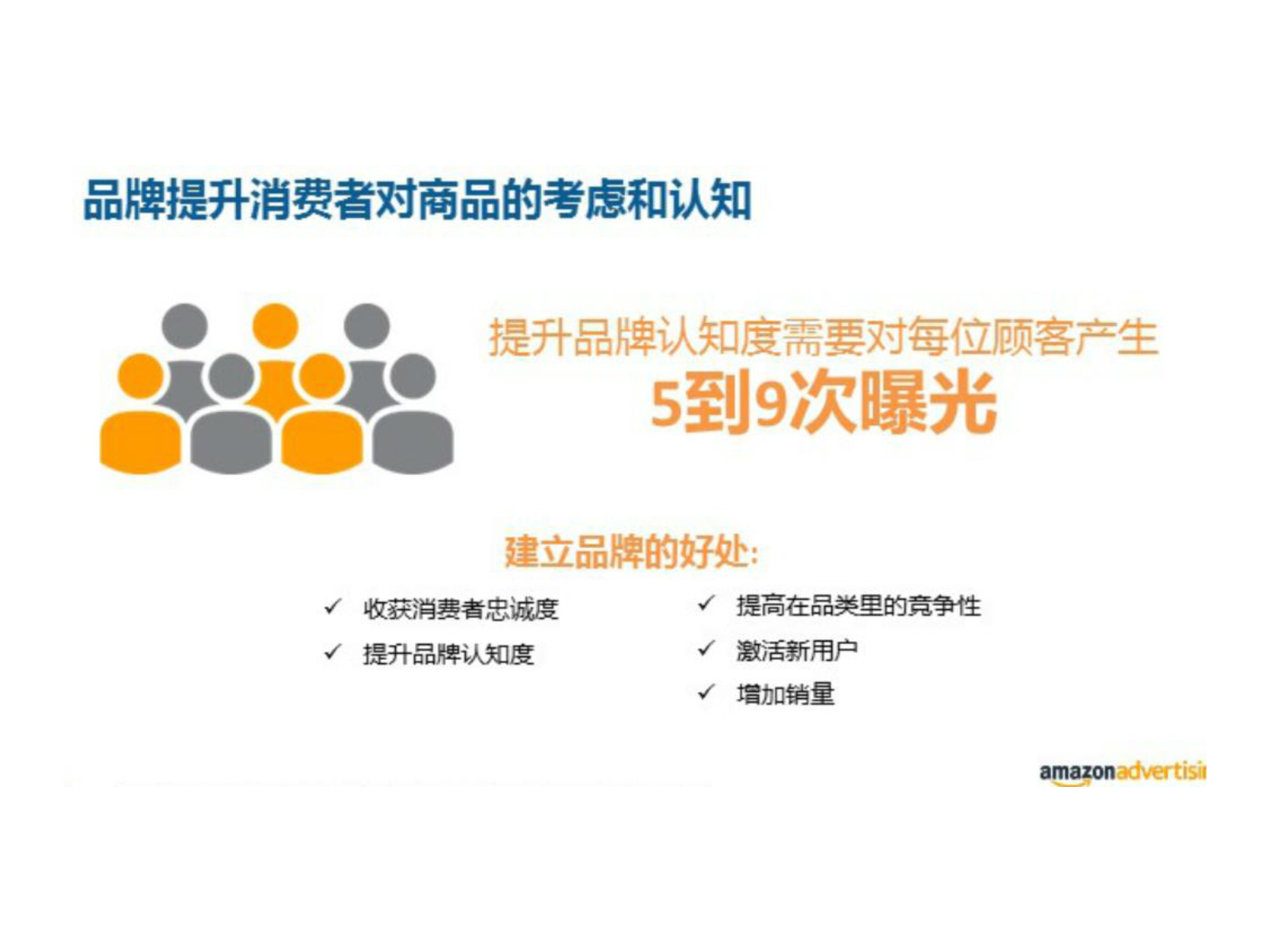 品牌提升消费者对商品的考虑和认知

提升品牌认知度需要对每位顾客产生
5到9次曝光

建立品牌的好处:

✓ 收获消费者忠诚度
✓ 提升品牌认知度

✓ 提高在品类里的竞争性
✓ 激活新用户
✓ 增加销量

amazonadvertisi